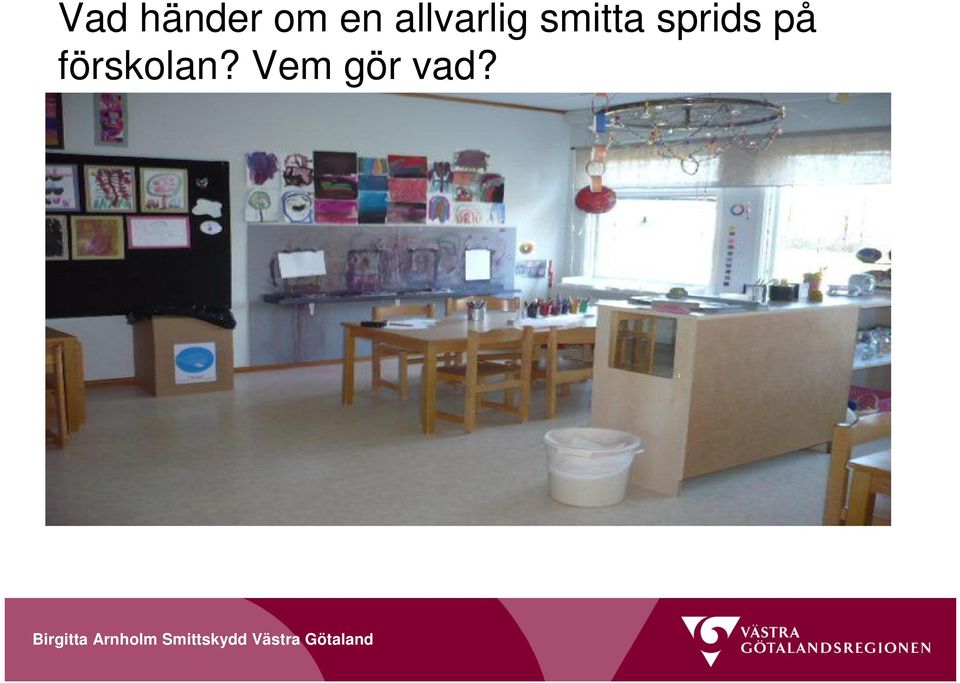 Vad händer om en allvarlig smitta sprids på förskolan? Vem gör vad?

Birgitta Arnholm Smittskydd Västra Götaland

VÄSTRA GÖTALANDSREGIONEN